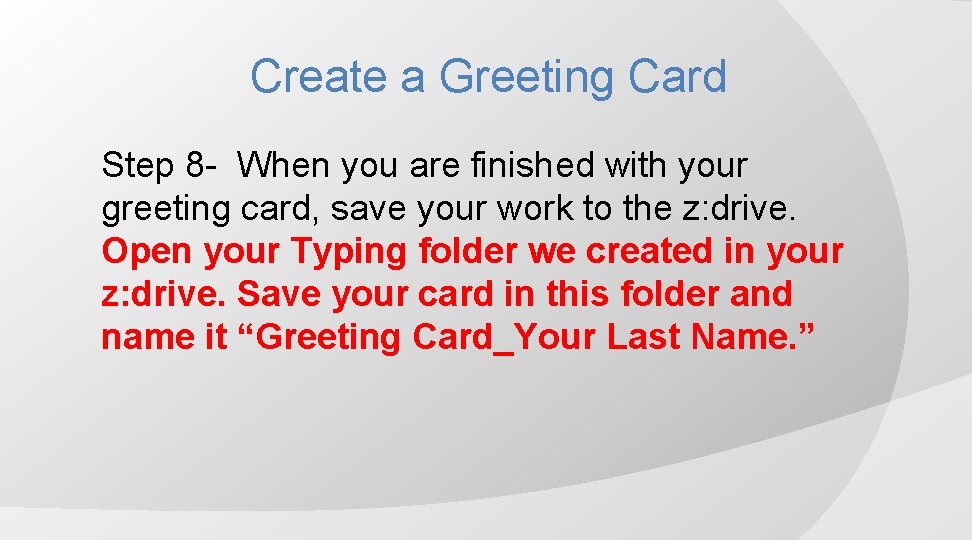 Create a Greeting Card

Step 8- When you are finished with your greeting card, save your work to the z:drive. Open your Typing folder we created in your z:drive. Save your card in this folder and name it “Greeting Card_Your Last Name.”